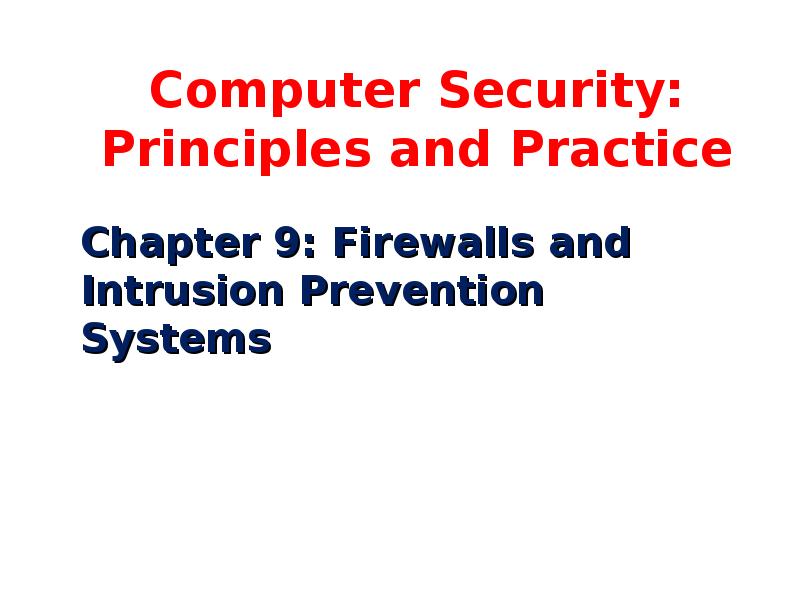 Computer Security: Principles and Practice

Chapter 9: Firewalls and Intrusion Prevention Systems